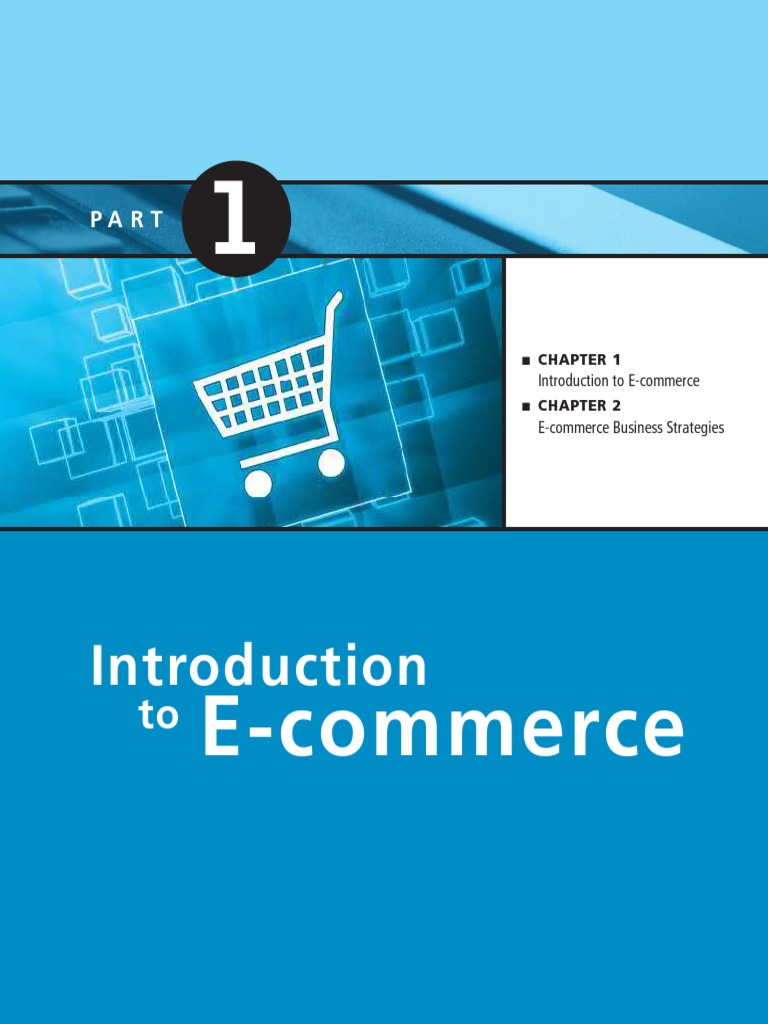 PART 1

■ CHAPTER 1
Introduction to E-commerce
■ CHAPTER 2
E-commerce Business Strategies

Introduction to E-commerce